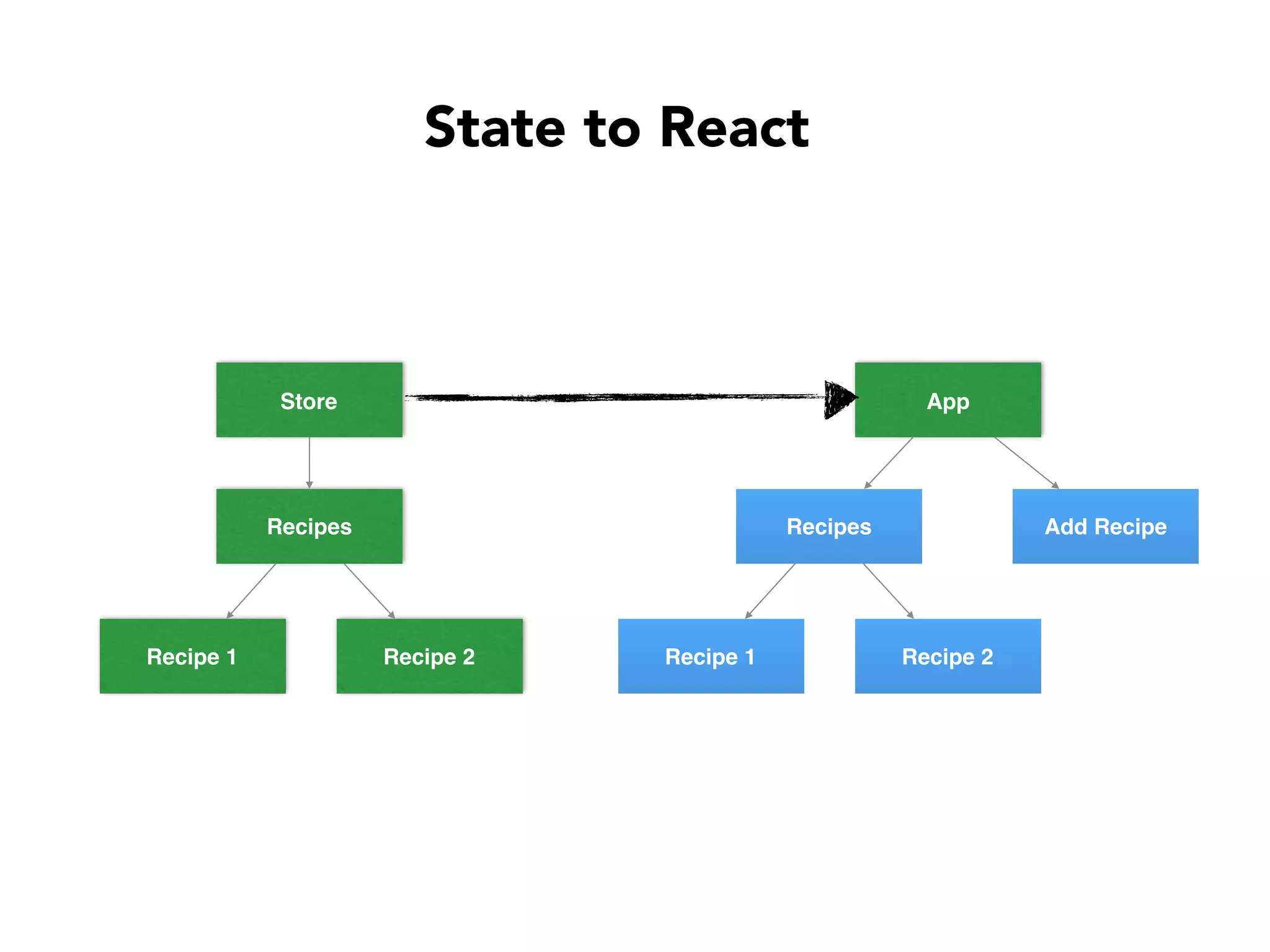 State to React

Store

Recipes

Recipe 1

Recipe 2

App

Recipes

Add Recipe

Recipe 1

Recipe 2